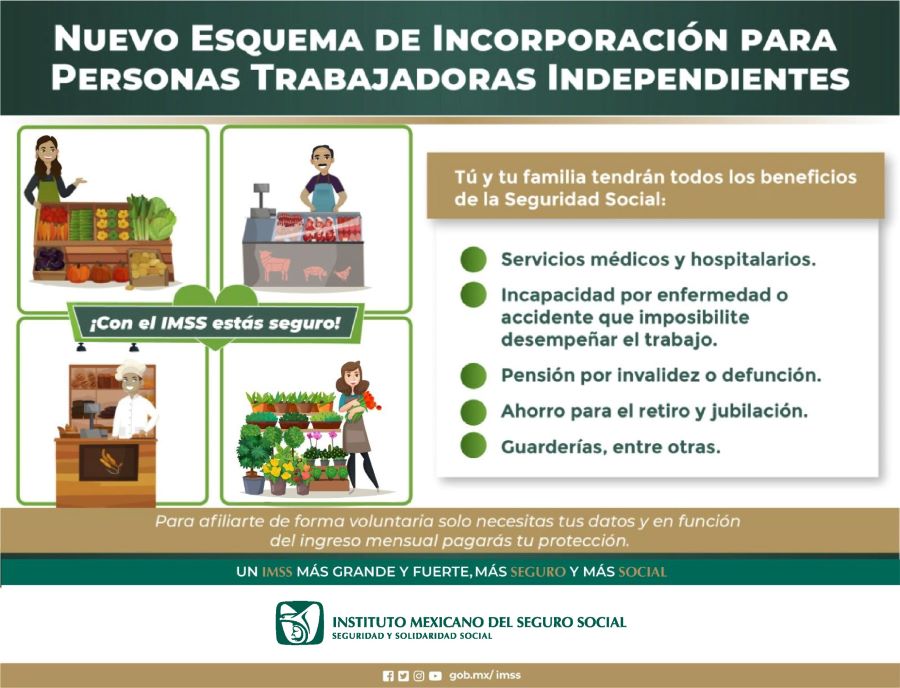 NUEVO ESQUEMA DE INCORPORACIÓN PARA PERSONAS TRABAJADORAS INDEPENDIENTES

¡Con el IMSS estás seguro!

Tú y tu familia tendrán todos los beneficios de la Seguridad Social:

Servicios médicos y hospitalarios.

Incapacidad por enfermedad o accidente que imposibilite desempeñar el trabajo.

Pensión por invalidez o defunción.

Ahorro para el retiro y jubilación.

Guarderías, entre otras.

Para afiliarte de forma voluntaria solo necesitas tus datos y en función del ingreso mensual pagarás tu protección.

UN IMSS MÁS GRANDE Y FUERTE, MÁS SEGURO Y MÁS SOCIAL

INSTITUTO MEXICANO DEL SEGURO SOCIAL
SEGURIDAD Y SOLIDARIDAD SOCIAL

gob.mx/ imss